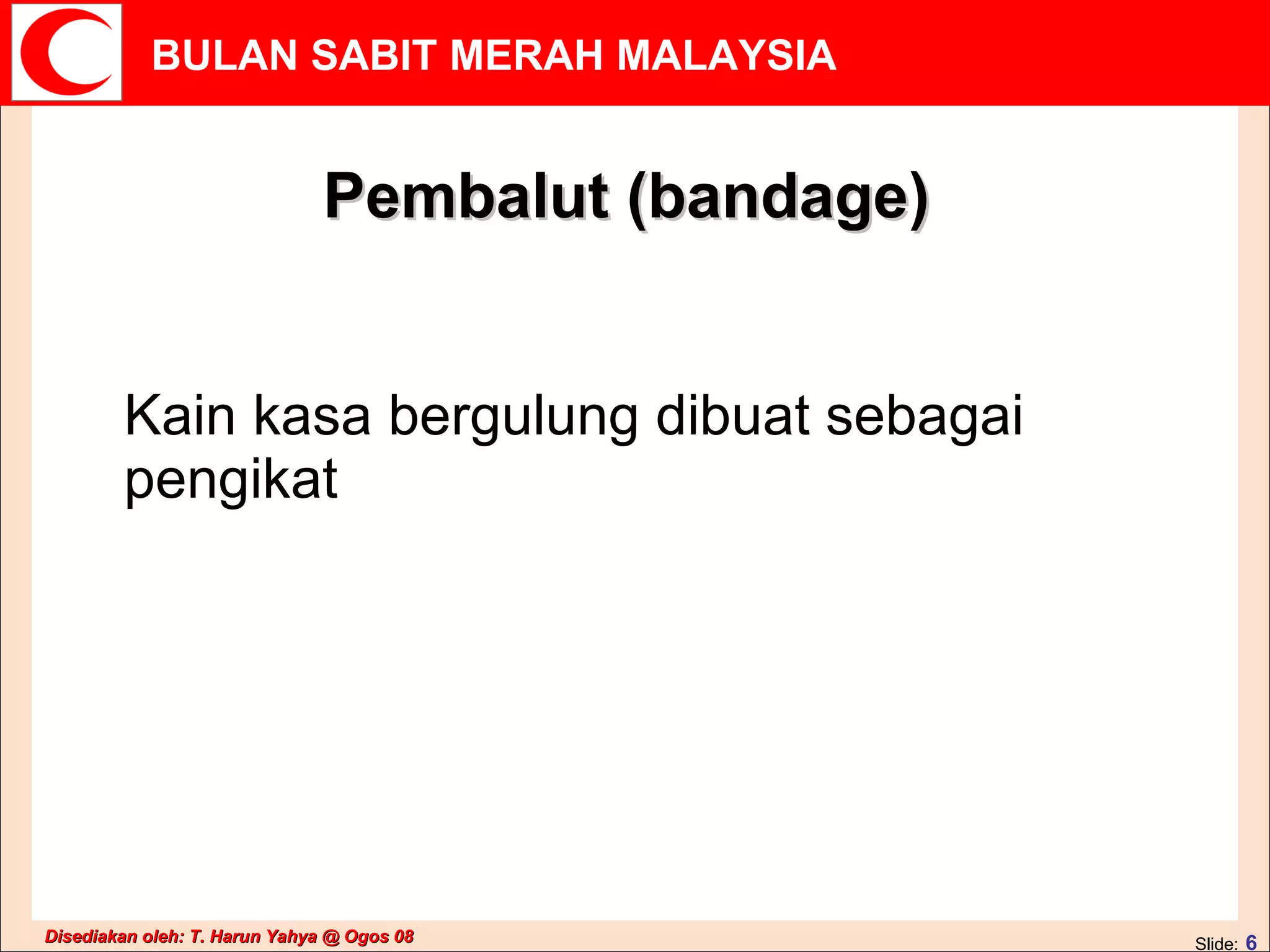 BULAN SABIT MERAH MALAYSIA

Pembalut (bandage)

Kain kasa bergulung dibuat sebagai pengikat

Disediakan oleh: T. Harun Yahya @ Ogos 08

Slide: 6